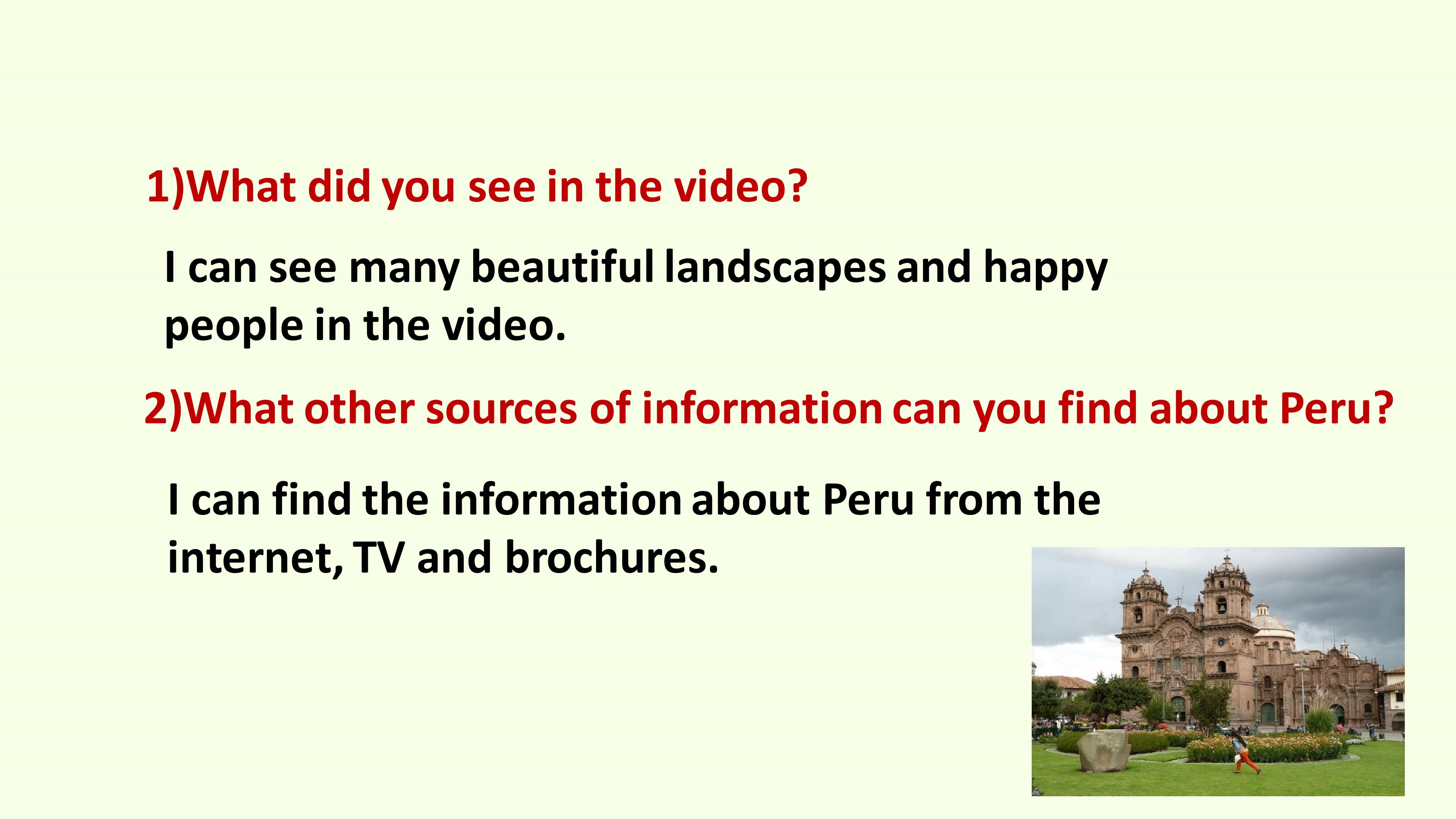 1)What did you see in the video?

I can see many beautiful landscapes and happy people in the video.

2)What other sources of information can you find about Peru?

I can find the information about Peru from the internet, TV and brochures.